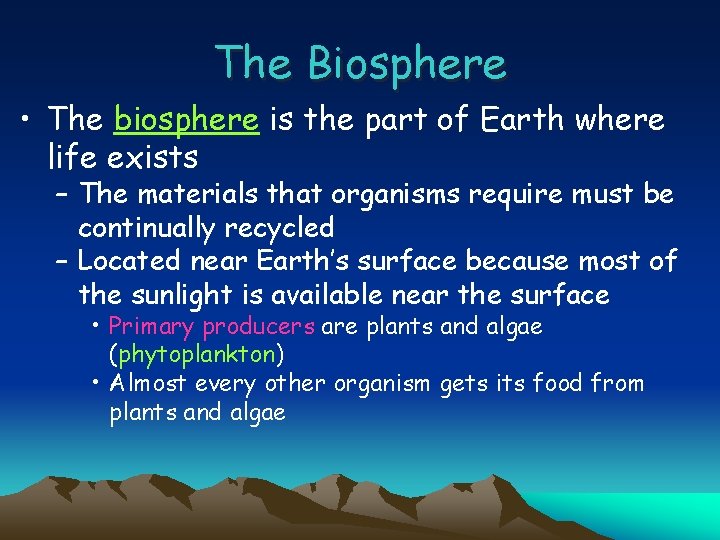 The Biosphere

• The biosphere is the part of Earth where life exists

– The materials that organisms require must be continually recycled

– Located near Earth's surface because most of the sunlight is available near the surface

• Primary producers are plants and algae (phytoplankton)

• Almost every other organism gets its food from plants and algae